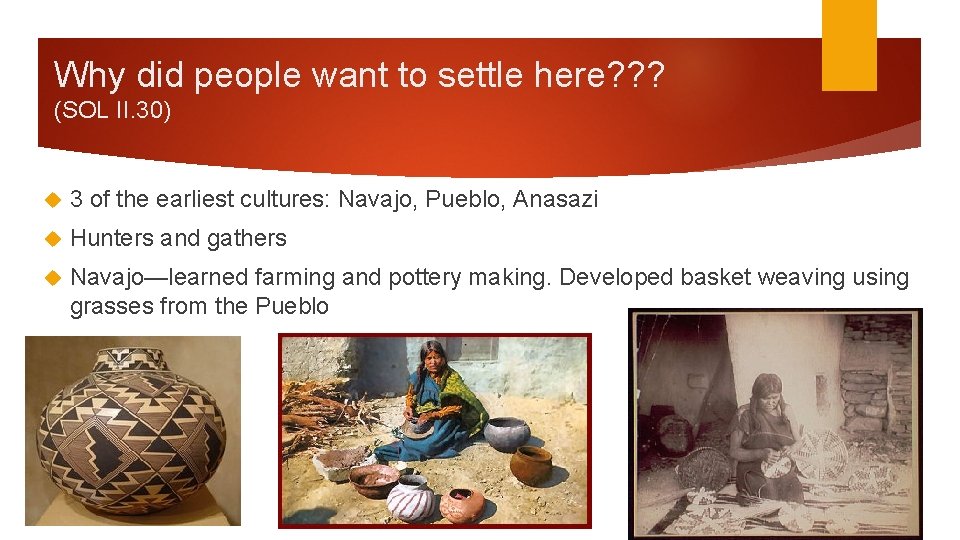 Why did people want to settle here???
(SOL II.30)

3 of the earliest cultures: Navajo, Pueblo, Anasazi

Hunters and gathers

Navajo—learned farming and pottery making. Developed basket weaving using grasses from the Pueblo